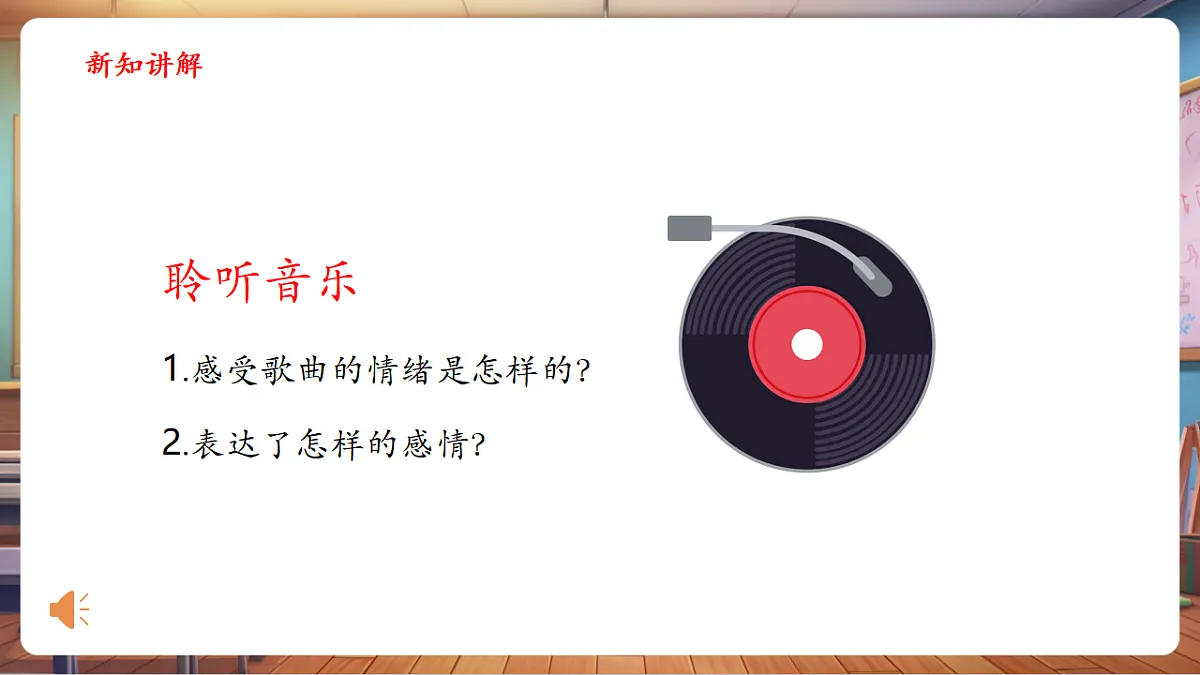 新知讲解

聆听音乐

1.感受歌曲的情绪是怎样的?

2.表达了怎样的感情?